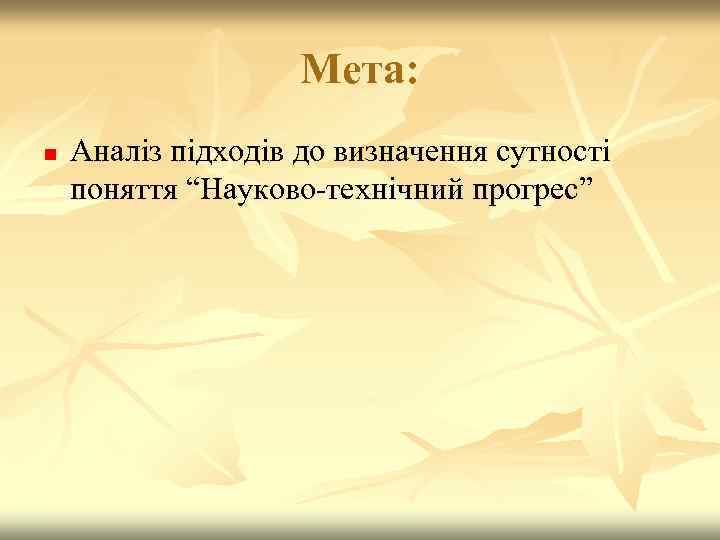 Мета:

Аналіз підходів до визначення сутності поняття “Науково-технічний прогрес”